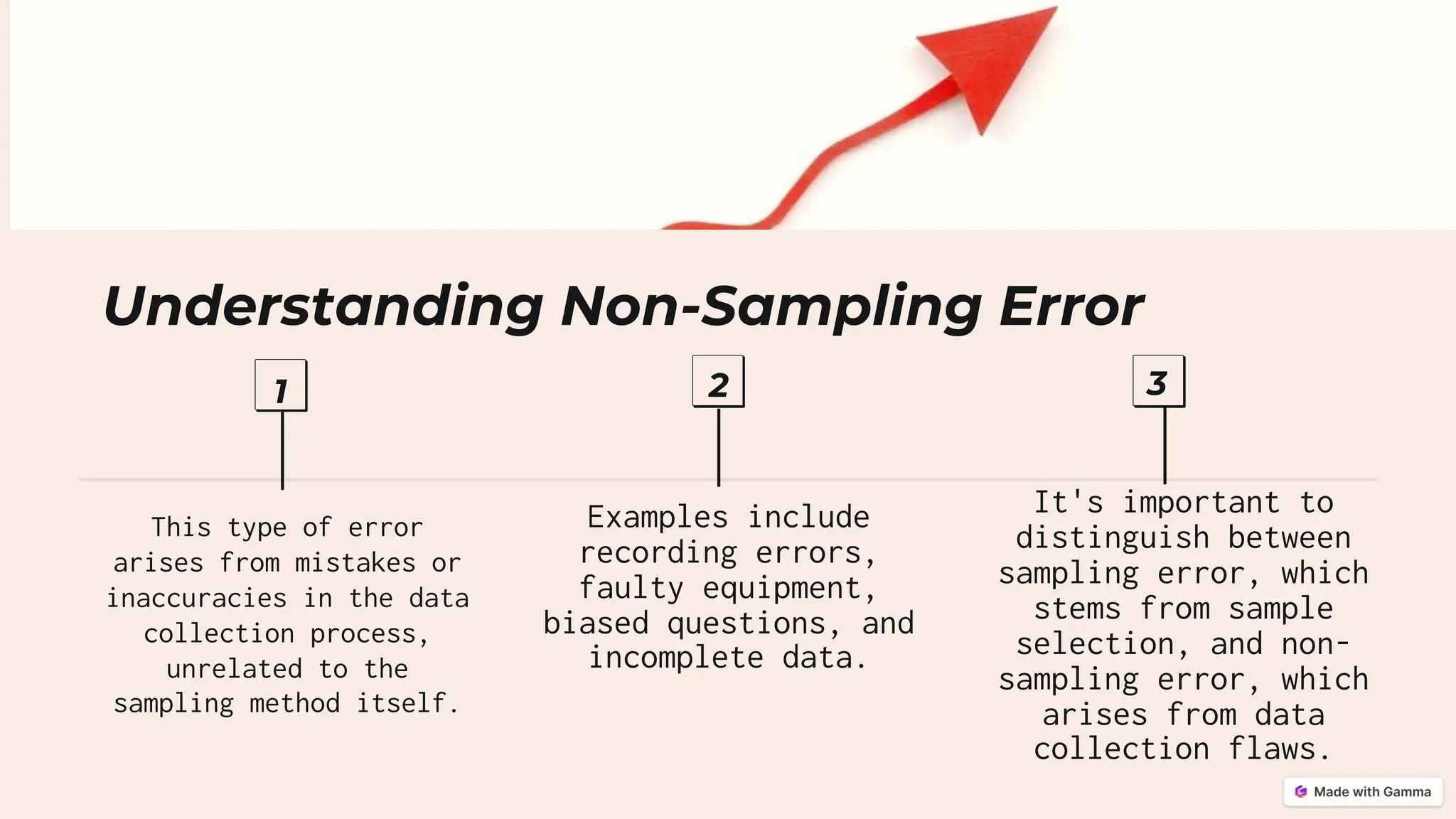 Understanding Non-Sampling Error

1

This type of error arises from mistakes or inaccuracies in the data collection process, unrelated to the sampling method itself.

2

Examples include recording errors, faulty equipment, biased questions, and incomplete data.

3

It's important to distinguish between sampling error, which stems from sample selection, and non-sampling error, which arises from data collection flaws.

Made with Gamma